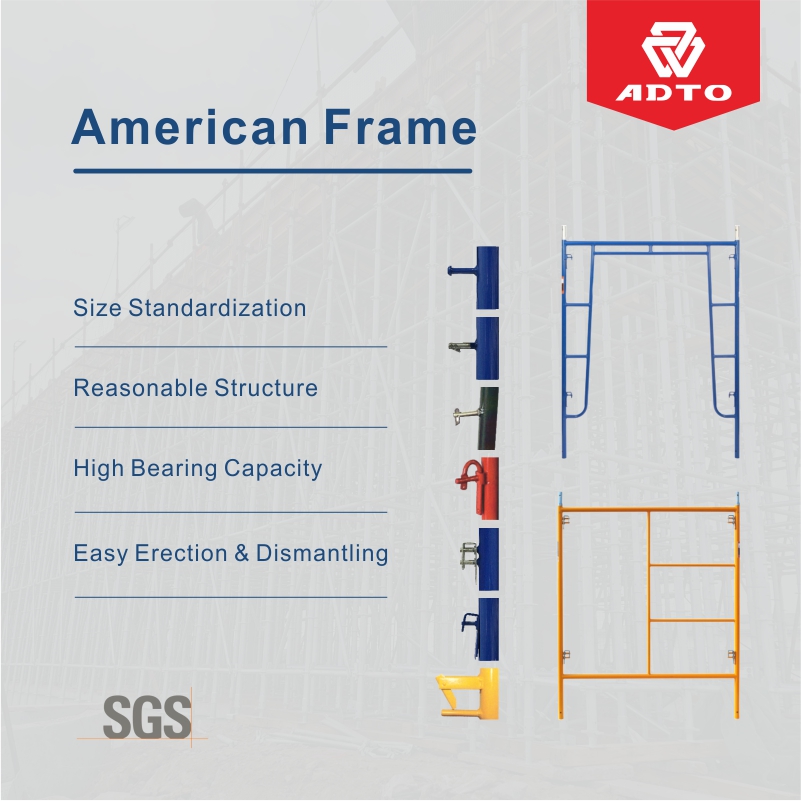 ADTO

American Frame

Size Standardization

Reasonable Structure

High Bearing Capacity

Easy Erection & Dismantling

SGS